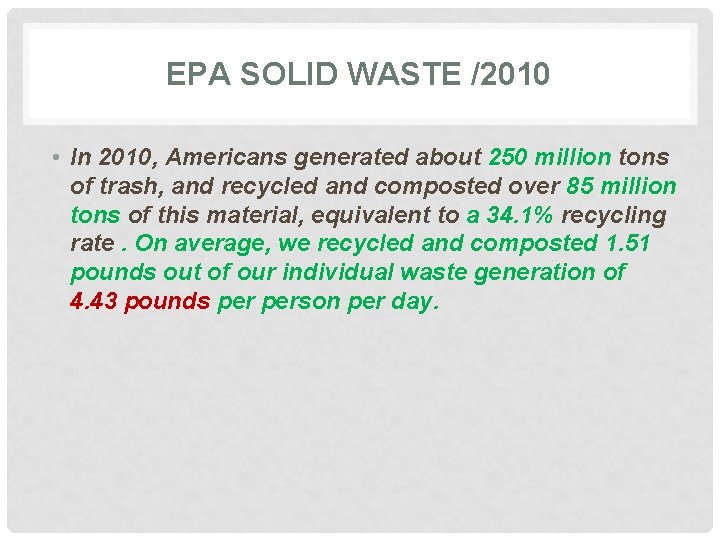 EPA SOLID WASTE /2010

• In 2010, Americans generated about 250 million tons of trash, and recycled and composted over 85 million tons of this material, equivalent to a 34.1% recycling rate . On average, we recycled and composted 1.51 pounds out of our individual waste generation of 4.43 pounds per person per day.